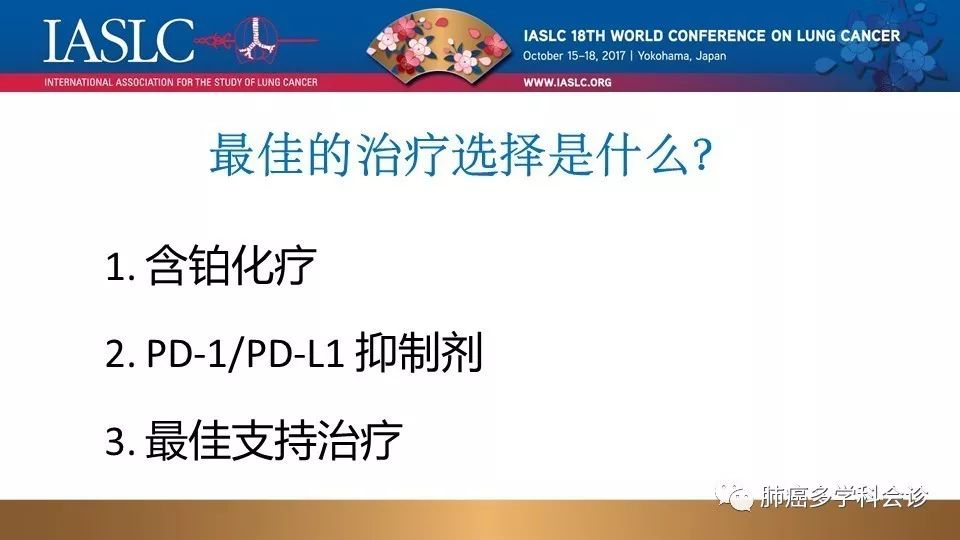 IASLC
INTERNATIONAL ASSOCIATION FOR THE STUDY OF LUNG CANCER

IASLC 18TH WORLD CONFERENCE ON LUNG CANCER
October 15–18, 2017 | Yokohama, Japan
WWW.IASLC.ORG

最佳的治疗选择是什么?

1. 含铂化疗

2. PD-1/PD-L1 抑制剂

3. 最佳支持治疗

肺癌多学科会诊